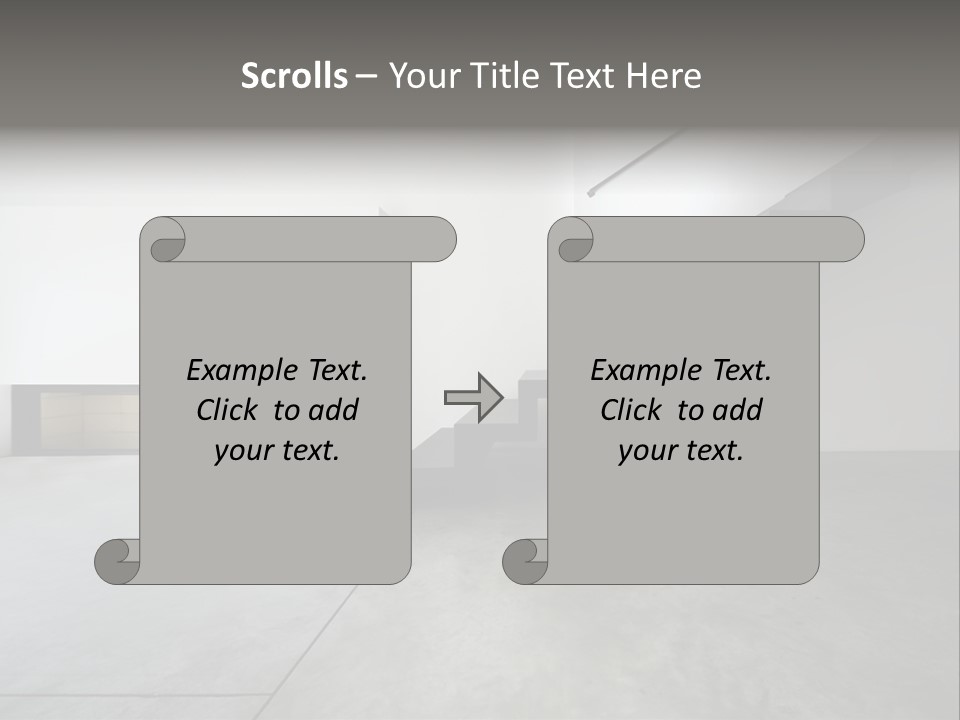 Scrolls – Your Title Text Here

Example Text. Click to add your text.

Example Text. Click to add your text.